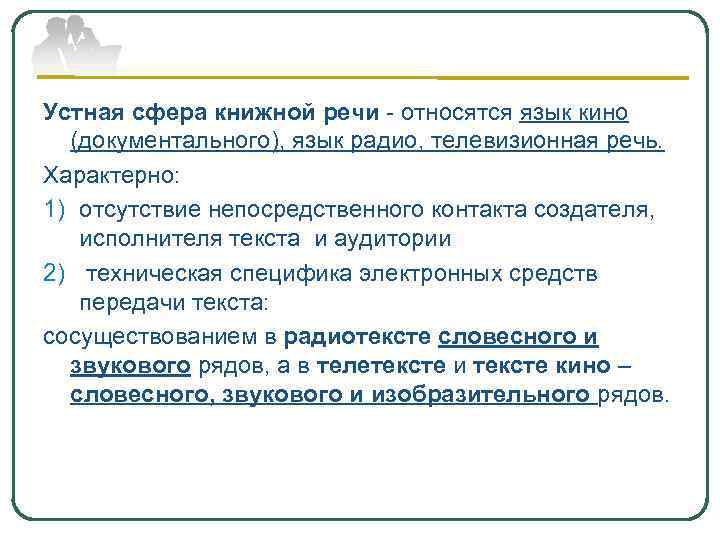 Устная сфера книжной речи - относятся язык кино (документального), язык радио, телевизионная речь.

Характерно:

1) отсутствие непосредственного контакта создателя, исполнителя текста и аудитории

2) техническая специфика электронных средств передачи текста:

сосуществованием в радиотексте словесного и звукового рядов, а в телетексте и тексте кино – словесного, звукового и изобразительного рядов.